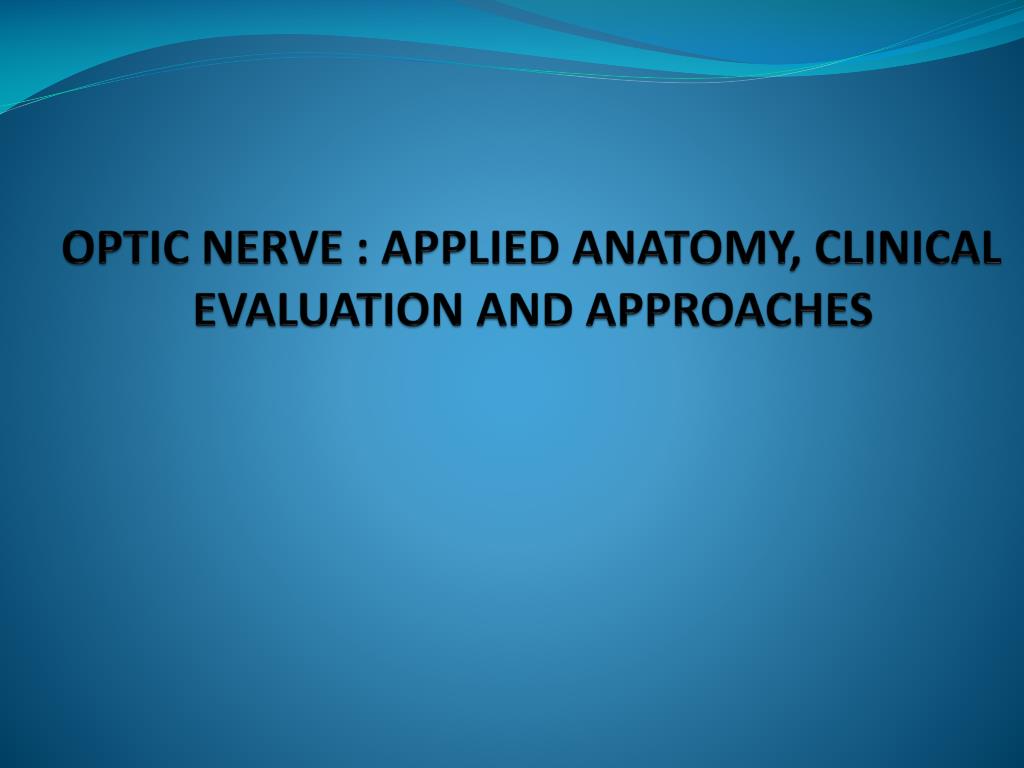 OPTIC NERVE : APPLIED ANATOMY, CLINICAL EVALUATION AND APPROACHES